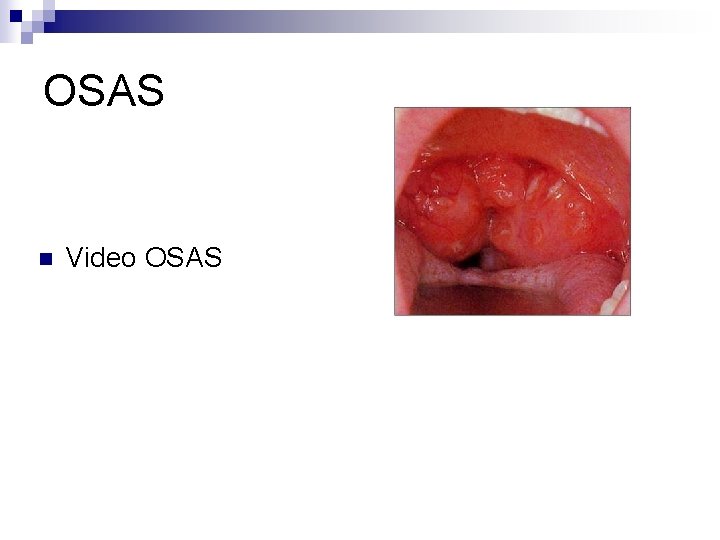 OSAS

Video OSAS